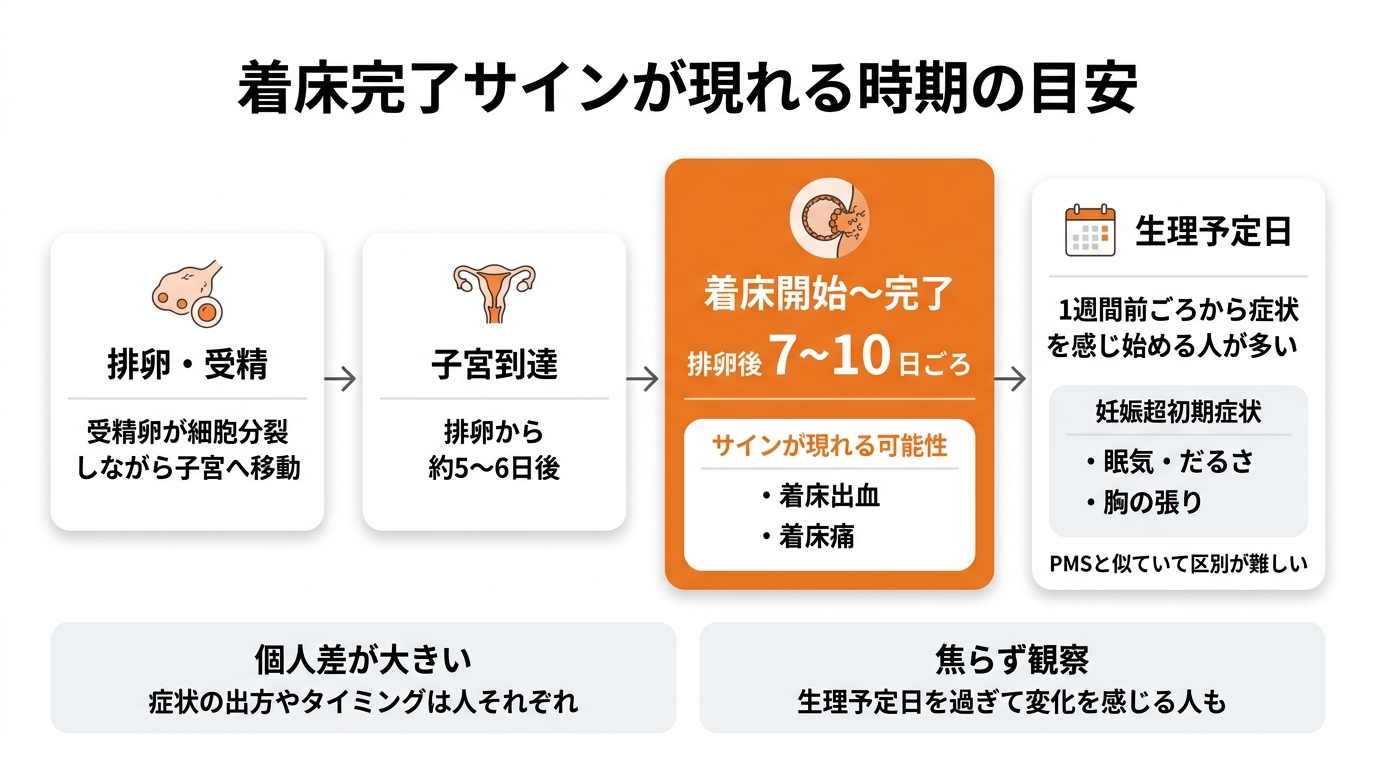 着床完了サインが現れる時期の目安

排卵・受精

受精卵が細胞分裂しながら子宮へ移動

子宮到達

排卵から約5〜6日後

着床開始〜完了

排卵後 7〜10 日ごろ

サインが現れる可能性

・着床出血
・着床痛

生理予定日

1週間前ごろから症状を感じ始める人が多い

妊娠超初期症状

・眠気・だるさ
・胸の張り

PMSと似ていて区別が難しい

個人差が大きい
症状の出方やタイミングは人それぞれ

焦らず観察
生理予定日を過ぎて変化を感じる人も